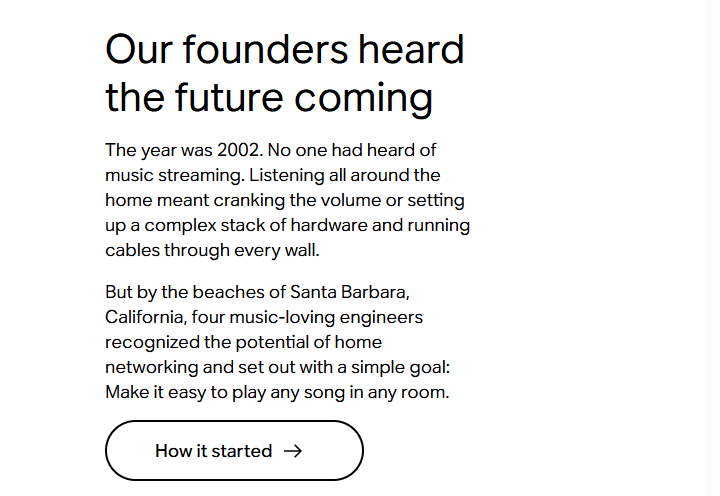 Our founders heard the future coming

The year was 2002. No one had heard of music streaming. Listening all around the home meant cranking the volume or setting up a complex stack of hardware and running cables through every wall.

But by the beaches of Santa Barbara, California, four music-loving engineers recognized the potential of home networking and set out with a simple goal: Make it easy to play any song in any room.

How it started →